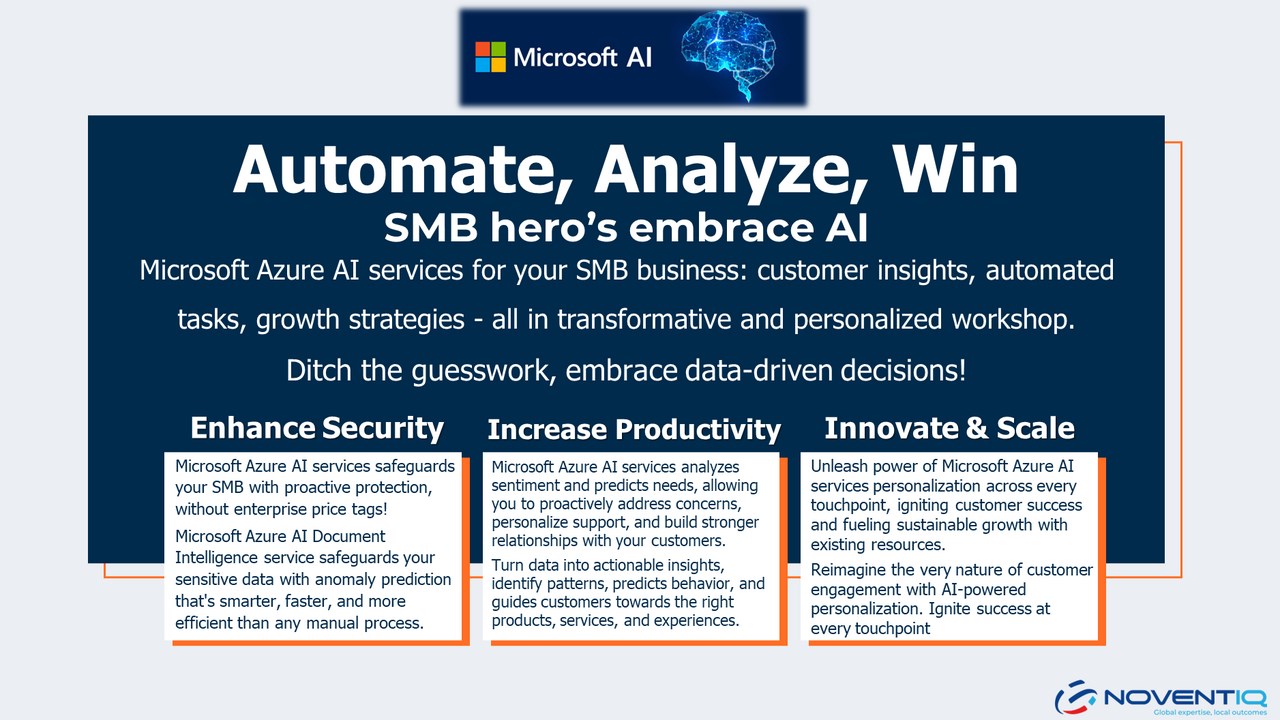 Microsoft AI

Automate, Analyze, Win

SMB hero's embrace AI

Microsoft Azure AI services for your SMB business: customer insights, automated tasks, growth strategies - all in transformative and personalized workshop.

Ditch the guesswork, embrace data-driven decisions!

Enhance Security

Microsoft Azure AI services safeguards your SMB with proactive protection, without enterprise price tags!

Microsoft Azure AI Document Intelligence service safeguards your sensitive data with anomaly prediction that's smarter, faster, and more efficient than any manual process.

Increase Productivity

Microsoft Azure AI services analyzes sentiment and predicts needs, allowing you to proactively address concerns, personalize support, and build stronger relationships with your customers.

Turn data into actionable insights, identify patterns, predicts behavior, and guides customers towards the right products, services, and experiences.

Innovate & Scale

Unleash power of Microsoft Azure AI services personalization across every touchpoint, igniting customer success and fueling sustainable growth with existing resources.

Reimagine the very nature of customer engagement with AI-powered personalization. Ignite success at every touchpoint

NOVENTIQ
Global expertise, local outcomes